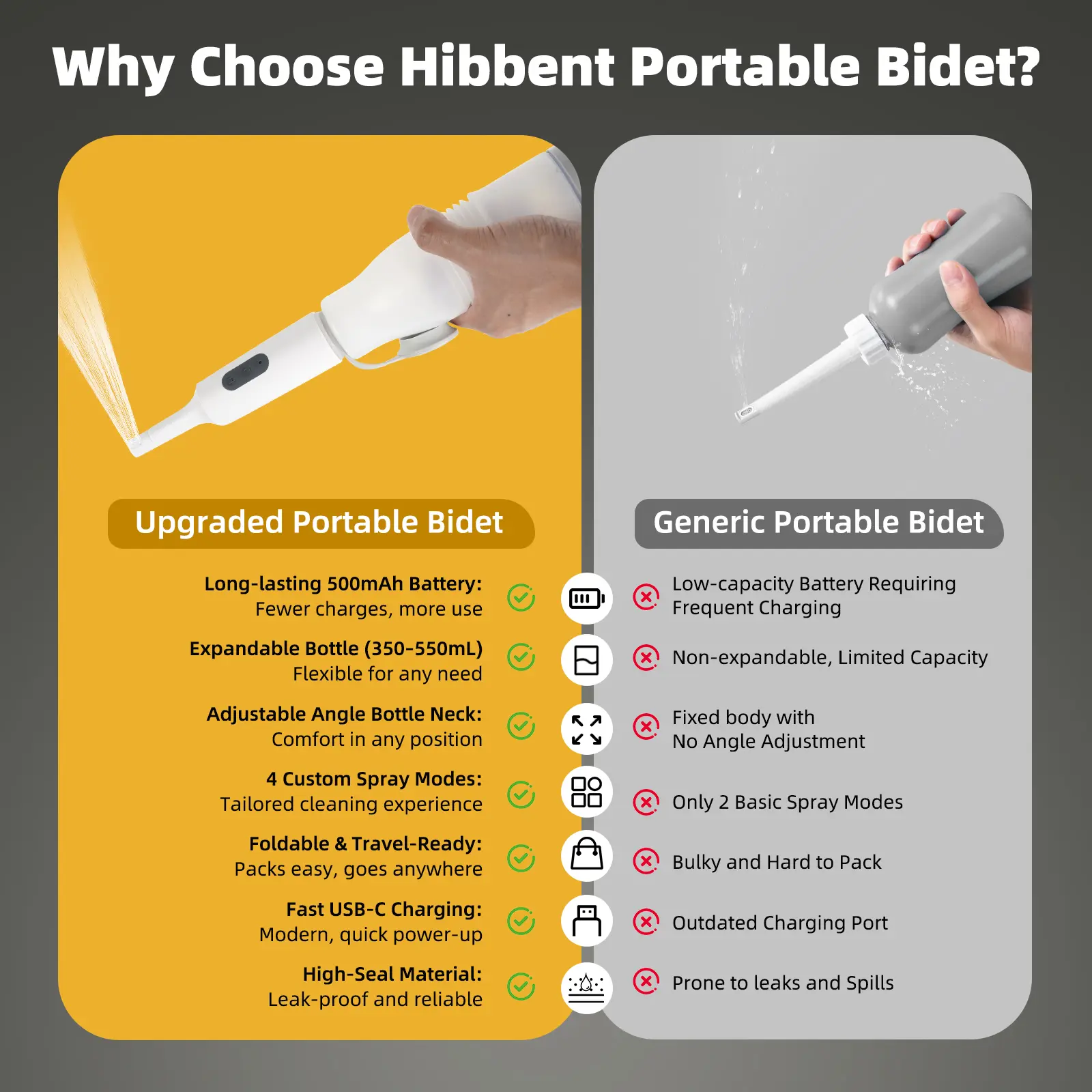 Why Choose Hibbent Portable Bidet?

Upgraded Portable Bidet

Long-lasting 500mAh Battery:
Fewer charges, more use

Expandable Bottle (350-550mL)
Flexible for any need

Adjustable Angle Bottle Neck:
Comfort in any position

4 Custom Spray Modes:
Tailored cleaning experience

Foldable & Travel-Ready:
Packs easy, goes anywhere

Fast USB-C Charging:
Modern, quick power-up

High-Seal Material:
Leak-proof and reliable

Generic Portable Bidet

Low-capacity Battery Requiring Frequent Charging

Non-expandable, Limited Capacity

Fixed body with
No Angle Adjustment

Only 2 Basic Spray Modes

Bulky and Hard to Pack

Outdated Charging Port

Prone to leaks and Spills